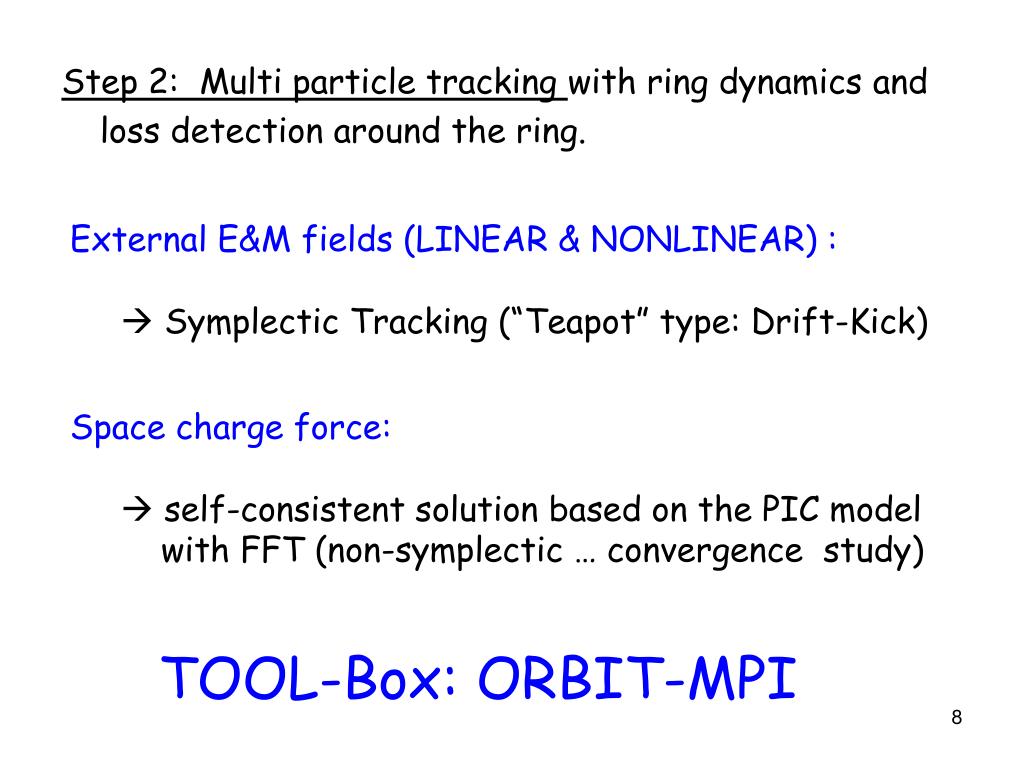 Step 2: Multi particle tracking with ring dynamics and loss detection around the ring.

External E&M fields (LINEAR & NONLINEAR) :

→ Symplectic Tracking (“Teapot” type: Drift-Kick)

Space charge force:

→ self-consistent solution based on the PIC model with FFT (non-symplectic … convergence study)

TOOL-Box: ORBIT-MPI

8